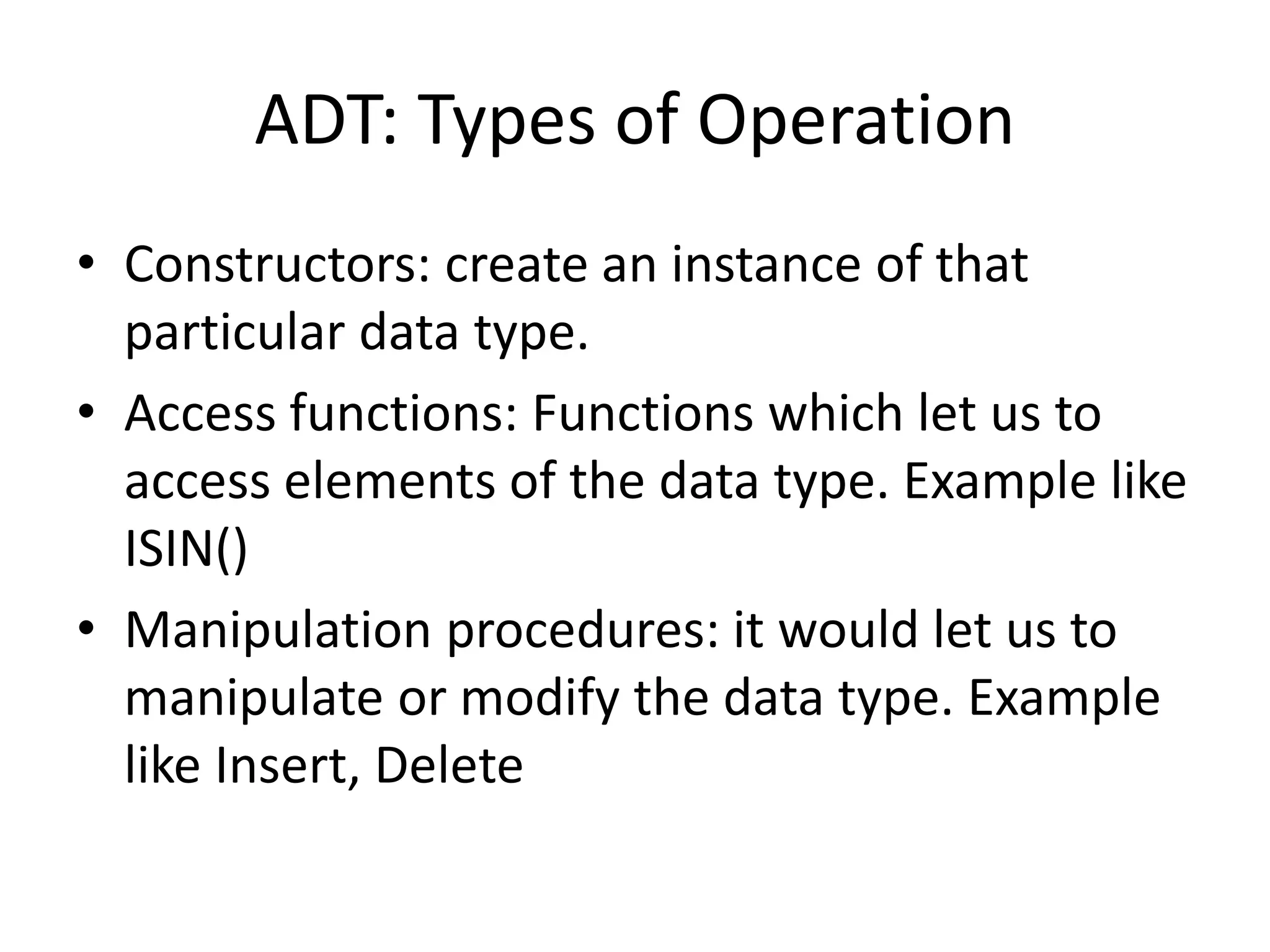 ADT: Types of Operation

• Constructors: create an instance of that particular data type.
• Access functions: Functions which let us to access elements of the data type. Example like ISIN()
• Manipulation procedures: it would let us to manipulate or modify the data type. Example like Insert, Delete